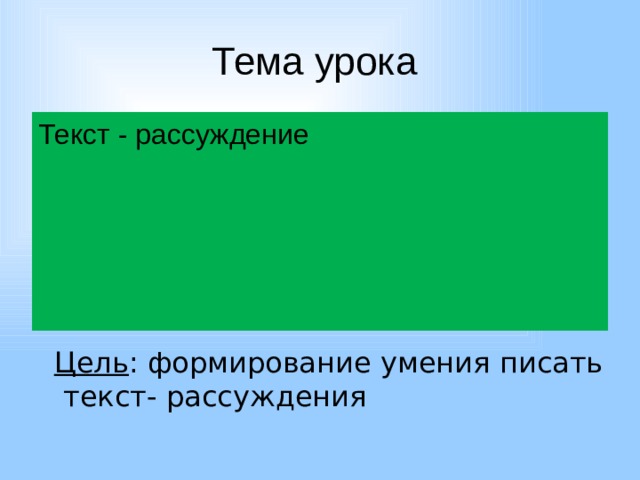 Тема урока

Текст - рассуждение

Цель: формирование умения писать текст- рассуждения